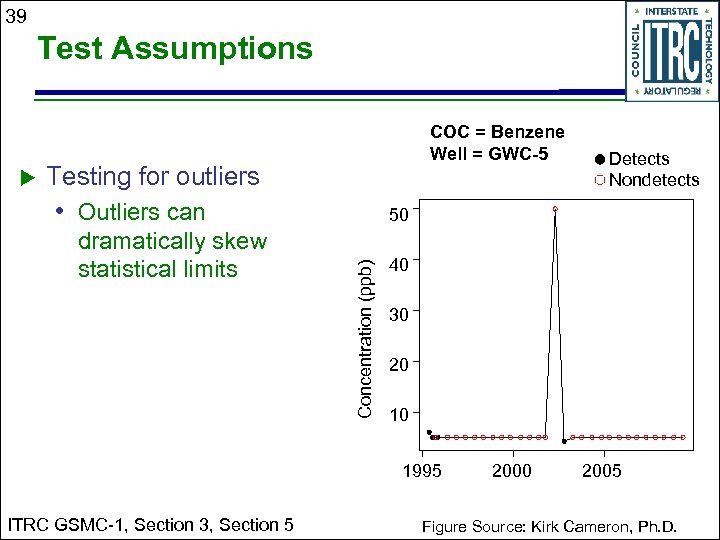 39

Test Assumptions

INTERSTATE TECHNOLOGY REGULATORY COUNCIL ITRC

▶ Testing for outliers

• Outliers can dramatically skew statistical limits

COC = Benzene
Well = GWC-5

● Detects
○ Nondetects

Concentration (ppb)

50
40
30
20
10

1995 2000 2005

ITRC GSMC-1, Section 3, Section 5

Figure Source: Kirk Cameron, Ph.D.